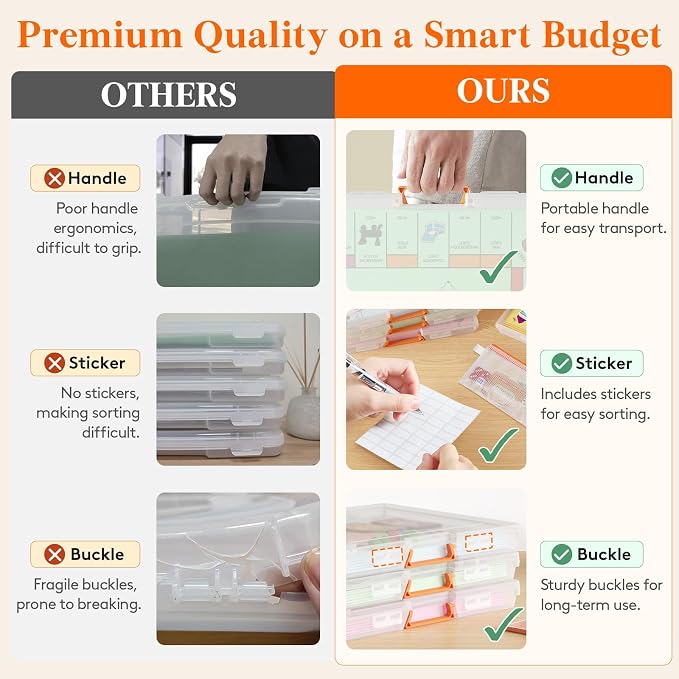 Premium Quality on a Smart Budget

OTHERS

Handle
Poor handle ergonomics, difficult to grip.

Sticker
No stickers, making sorting difficult.

Buckle
Fragile buckles, prone to breaking.

OURS

Handle
Portable handle for easy transport.

Sticker
Includes stickers for easy sorting.

Buckle
Sturdy buckles for long-term use.